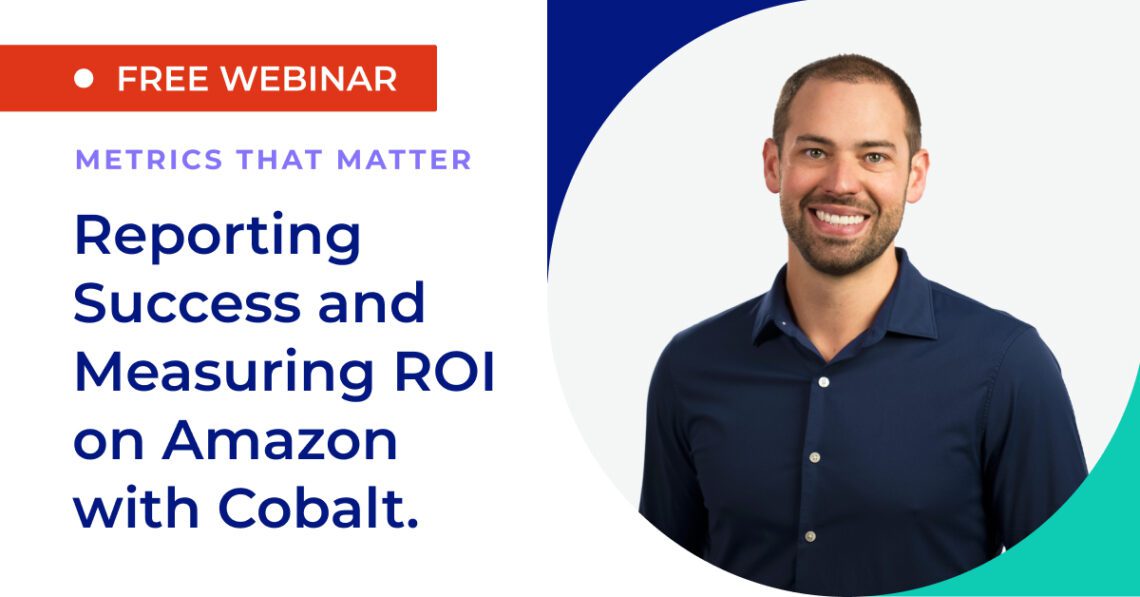 FREE WEBINAR

METRICS THAT MATTER

Reporting Success and Measuring ROI on Amazon with Cobalt.